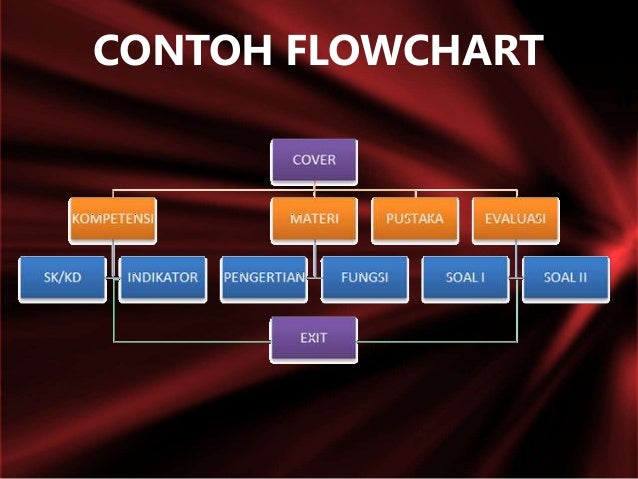 CONTOH FLOWCHART

COVER

KOMPETENSI

MATERI

PUSTAKA

EVALUASI

SK/KD

INDIKATOR

PENGERTIAN

FUNGSI

SOAL I

SOAL II

EXIT